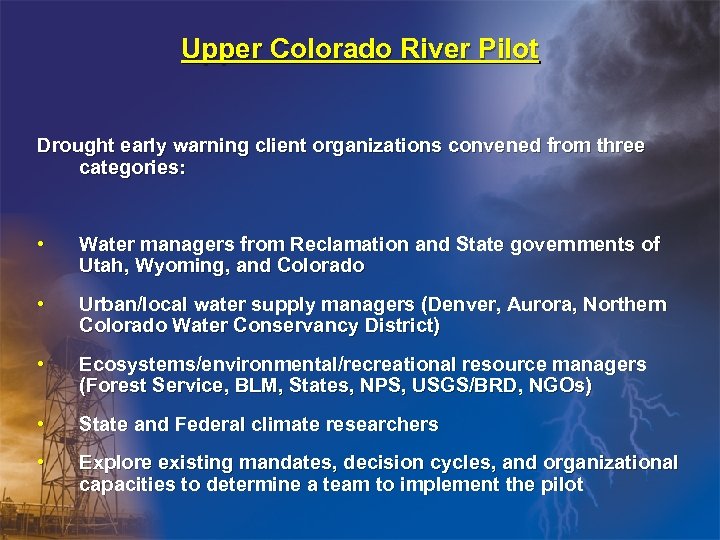 Upper Colorado River Pilot

Drought early warning client organizations convened from three categories:

• Water managers from Reclamation and State governments of Utah, Wyoming, and Colorado

• Urban/local water supply managers (Denver, Aurora, Northern Colorado Water Conservancy District)

• Ecosystems/environmental/recreational resource managers (Forest Service, BLM, States, NPS, USGS/BRD, NGOs)

• State and Federal climate researchers

• Explore existing mandates, decision cycles, and organizational capacities to determine a team to implement the pilot